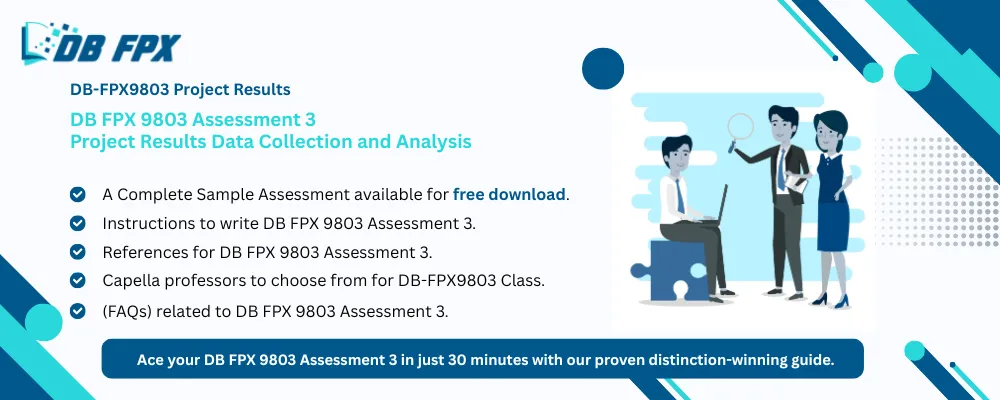 DB FPX

DB-FPX9803 Project Results

DB FPX 9803 Assessment 3
Project Results Data Collection and Analysis

A Complete Sample Assessment available for free download.

Instructions to write DB FPX 9803 Assessment 3.

References for DB FPX 9803 Assessment 3.

Capella professors to choose from for DB-FPX9803 Class.

(FAQs) related to DB FPX 9803 Assessment 3.

Ace your DB FPX 9803 Assessment 3 in just 30 minutes with our proven distinction-winning guide.